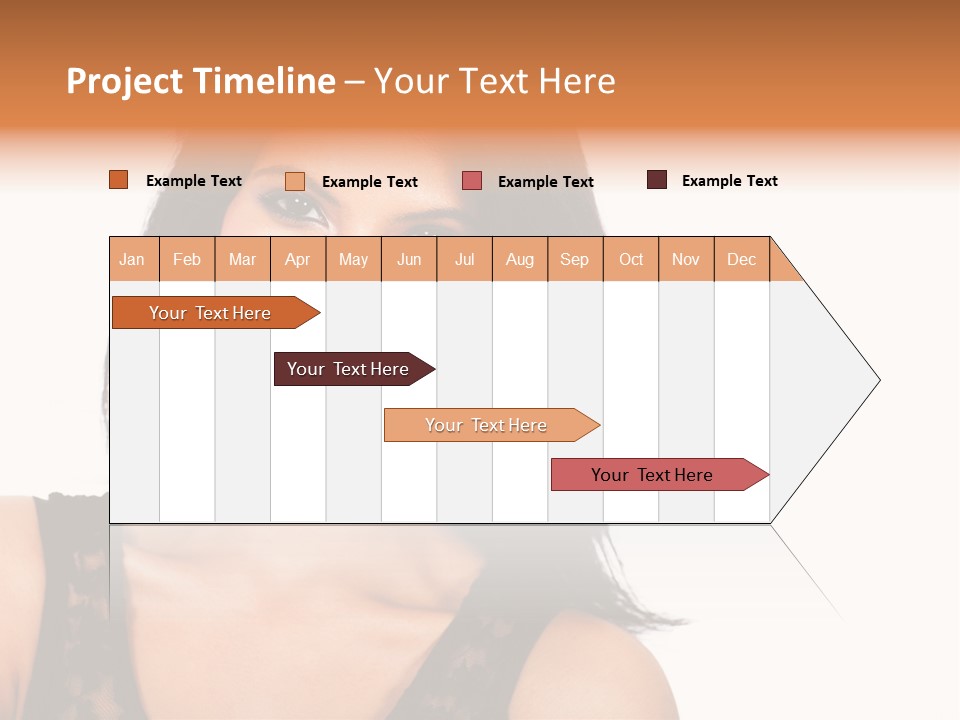 Project Timeline – Your Text Here

Example Text
Example Text
Example Text
Example Text

| Jan | Feb | Mar | Apr | May | Jun | Jul | Aug | Sep | Oct | Nov | Dec |
|---|---|---|---|---|---|---|---|---|---|---|---|

Your Text Here

Your Text Here

Your Text Here

Your Text Here